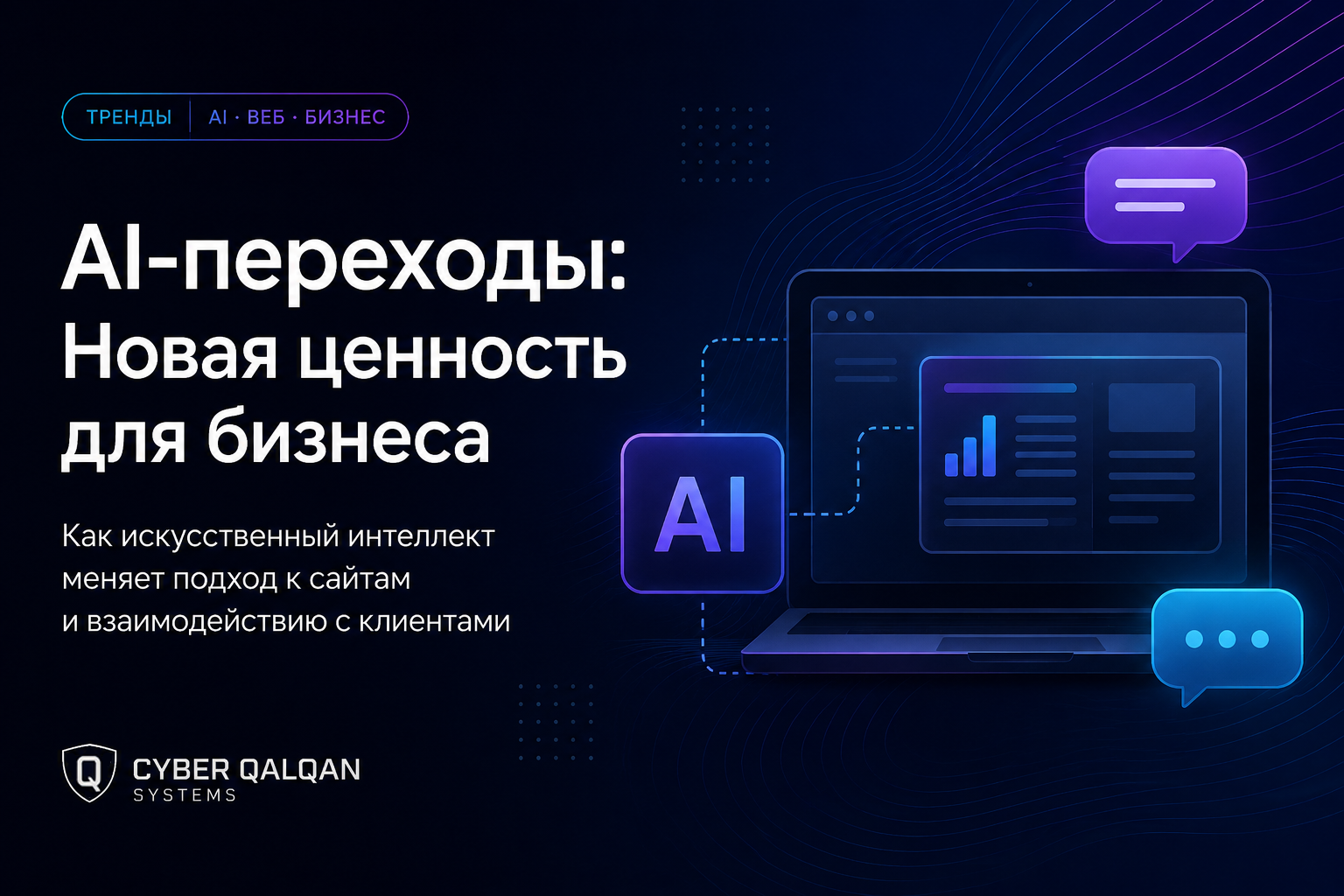 ТРЕНДЫ | AI · ВЕБ · БИЗНЕС

AI-переходы: Новая ценность для бизнеса

Как искусственный интеллект меняет подход к сайтам и взаимодействию с клиентами

AI

Q CYBER QALQAN SYSTEMS